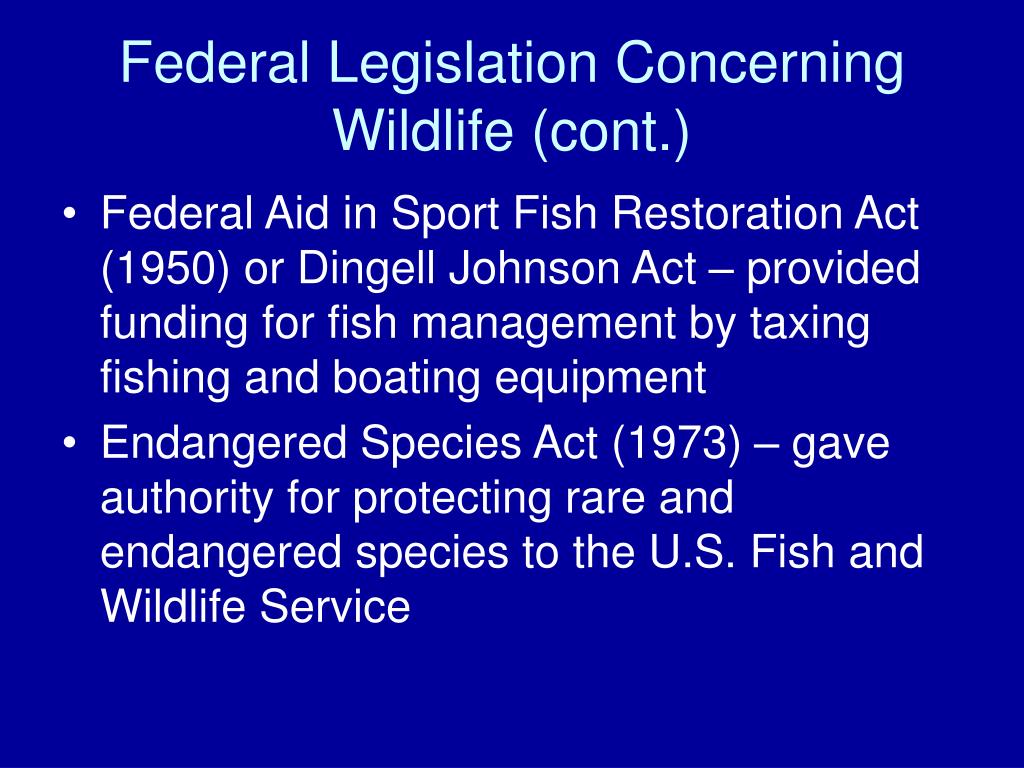 Federal Legislation Concerning Wildlife (cont.)

• Federal Aid in Sport Fish Restoration Act (1950) or Dingell Johnson Act – provided funding for fish management by taxing fishing and boating equipment
• Endangered Species Act (1973) – gave authority for protecting rare and endangered species to the U.S. Fish and Wildlife Service